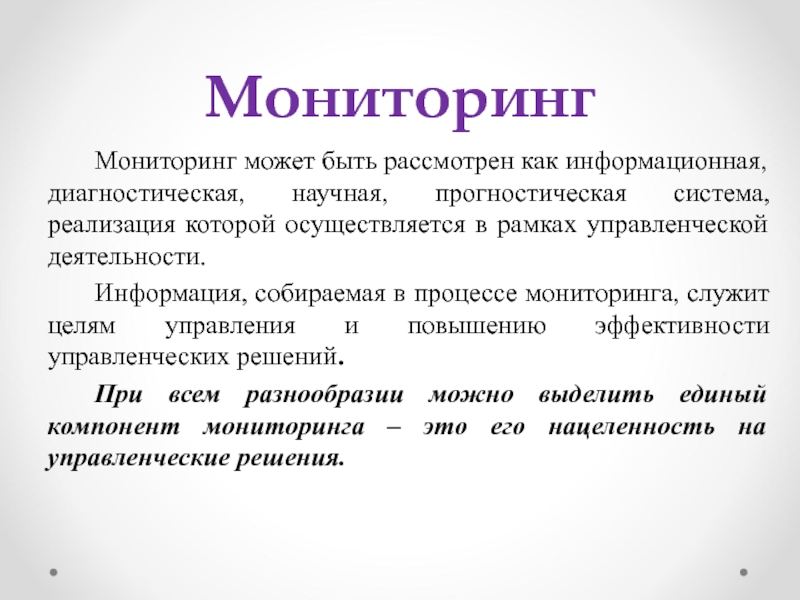 Мониторинг

Мониторинг может быть рассмотрен как информационная, диагностическая, научная, прогностическая система, реализация которой осуществляется в рамках управленческой деятельности.

Информация, собираемая в процессе мониторинга, служит целям управления и повышению эффективности управленческих решений.

При всем разнообразии можно выделить единый компонент мониторинга – это его нацеленность на управленческие решения.